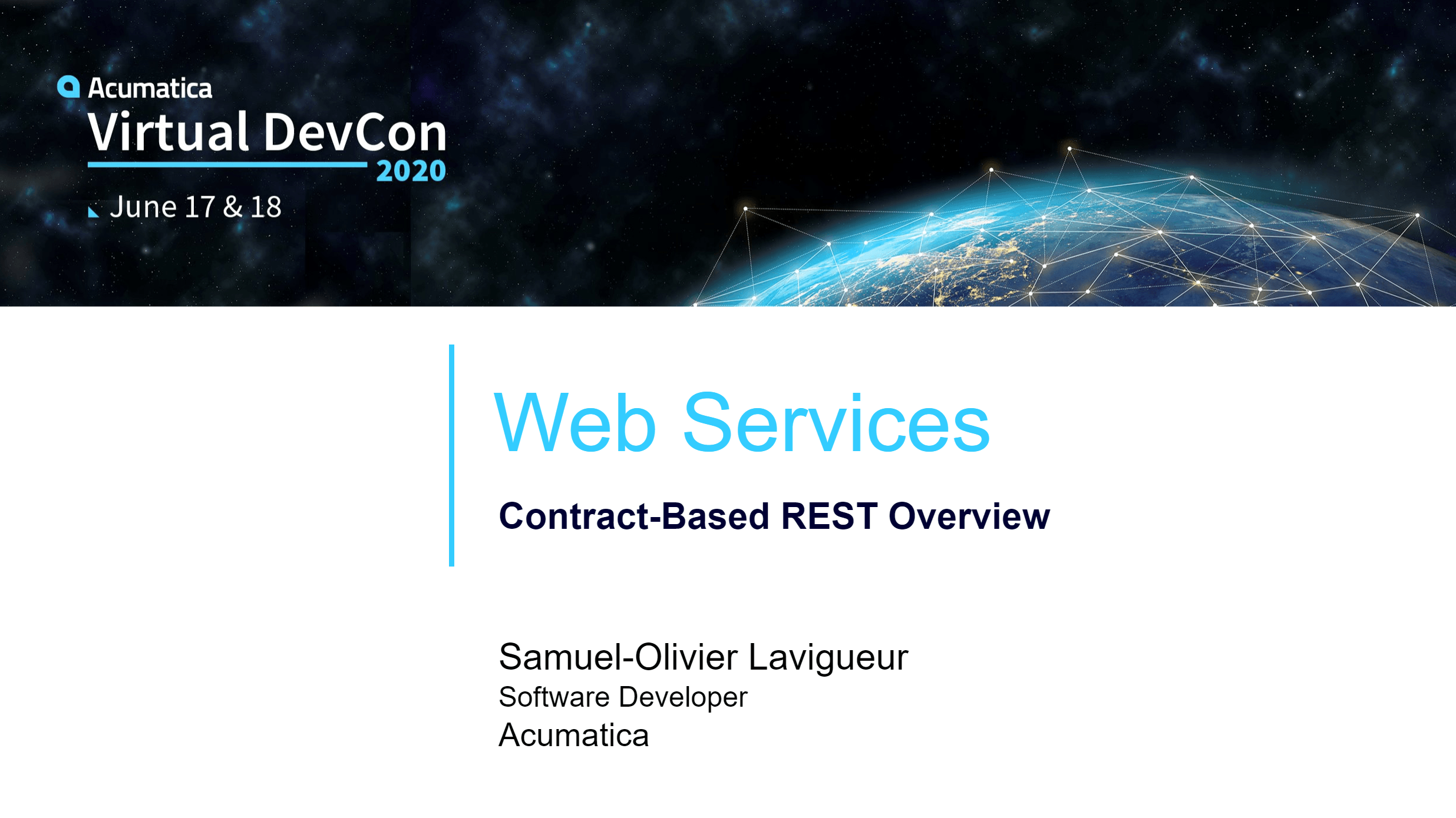 Acumatica
Virtual DevCon
2020
June 17 & 18

Web Services

Contract-Based REST Overview

Samuel-Olivier Lavigueur
Software Developer
Acumatica